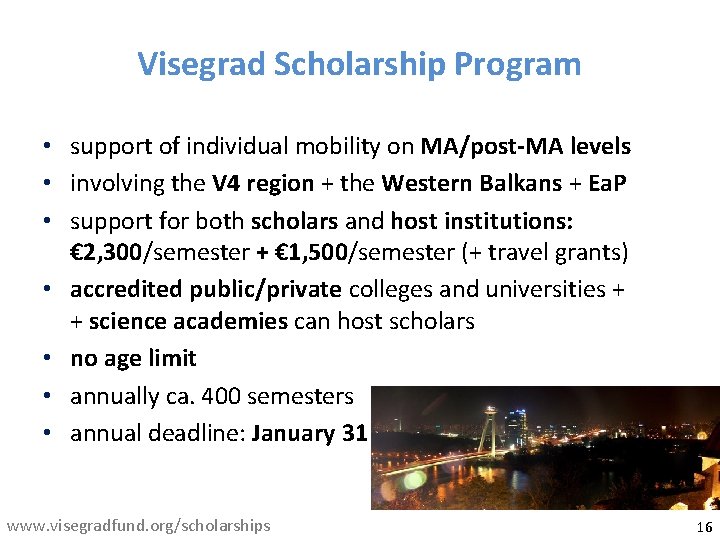 Visegrad Scholarship Program

• support of individual mobility on MA/post-MA levels
• involving the V4 region + the Western Balkans + EaP
• support for both scholars and host institutions: €2,300/semester + €1,500/semester (+ travel grants)
• accredited public/private colleges and universities + + science academies can host scholars
• no age limit
• annually ca. 400 semesters
• annual deadline: January 31

www.visegradfund.org/scholarships

16